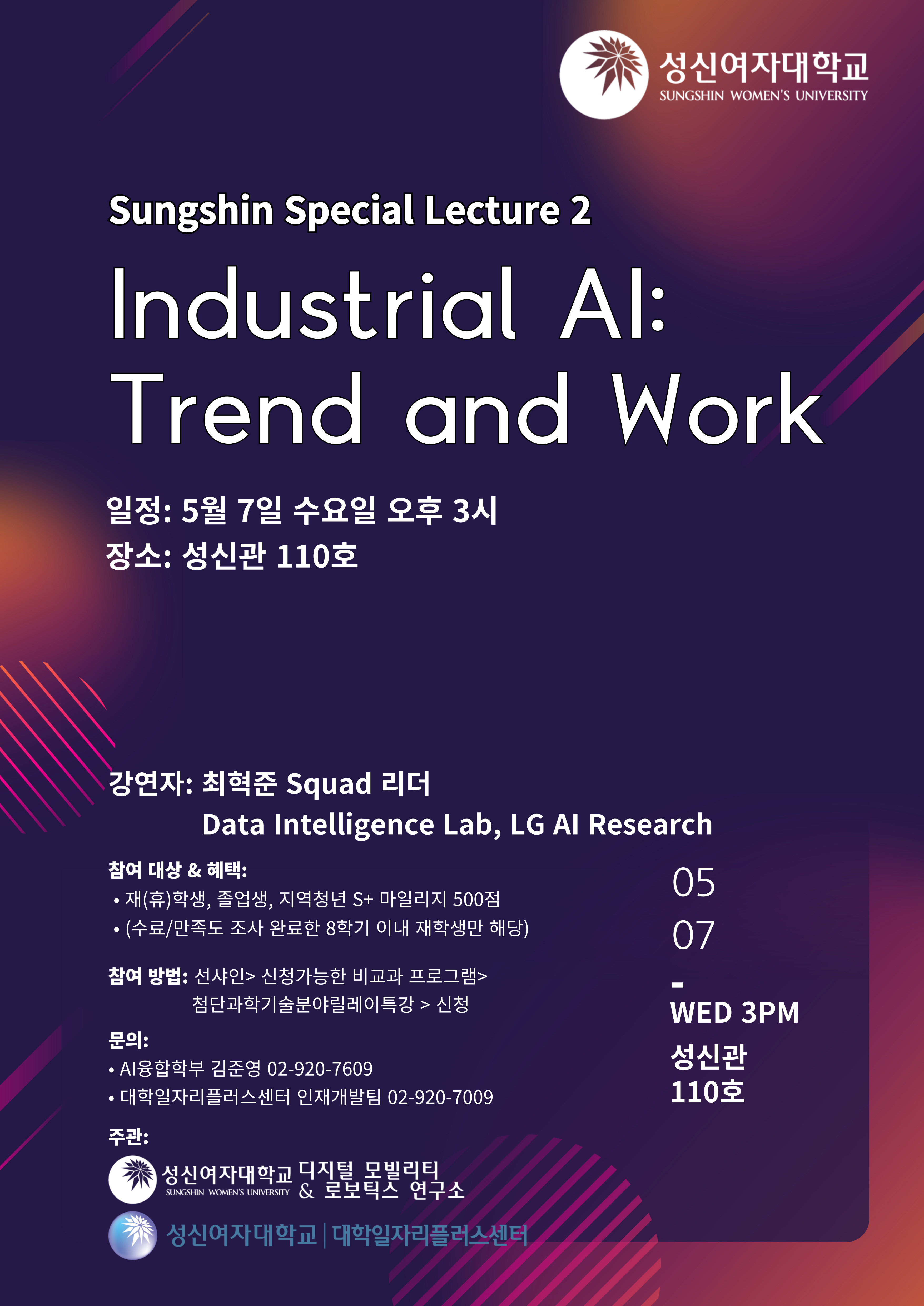 성신여자대학교
SUNGSHIN WOMEN'S UNIVERSITY

Sungshin Special Lecture 2

Industrial AI: Trend and Work

일정: 5월 7일 수요일 오후 3시
장소: 성신관 110호

강연자: 최혁준 Squad 리더
Data Intelligence Lab, LG AI Research

참여 대상 & 혜택:
• 재(휴)학생, 졸업생, 지역청년 S+ 마일리지 500점
• (수료/만족도 조사 완료한 8학기 이내 재학생만 해당)

참여 방법: 선샤인> 신청가능한 비교과 프로그램> 첨단과학기술분야릴레이특강 > 신청

문의:
• AI융합학부 김준영 02-920-7609
• 대학일자리플러스센터 인재개발팀 02-920-7009

주관:
성신여자대학교 SUNGSHIN WOMEN'S UNIVERSITY 디지털 모빌리티 & 로보틱스 연구소
성신여자대학교 | 대학일자리플러스센터

05
07
-
WED 3PM
성신관
110호